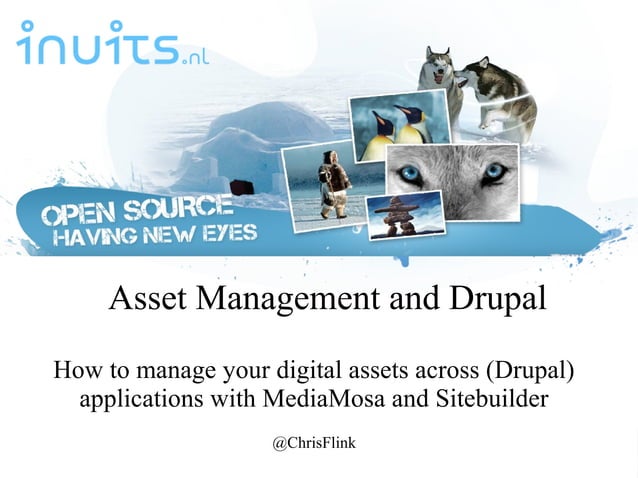 inuits.nl

OPEN SOURCE
HAVING NEW EYES

Asset Management and Drupal

How to manage your digital assets across (Drupal) applications with MediaMosa and Sitebuilder

@ChrisFlink